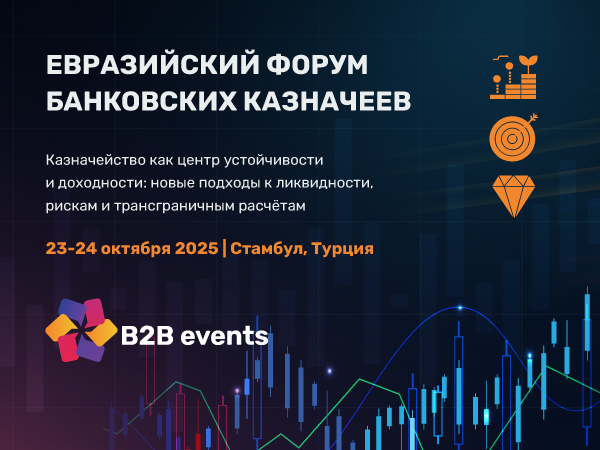 ЕВРАЗИЙСКИЙ ФОРУМ БАНКОВСКИХ КАЗНАЧЕЕВ

Казначейство как центр устойчивости и доходности: новые подходы к ликвидности, рискам и трансграничным расчётам

23-24 октября 2025 | Стамбул, Турция

B2B events